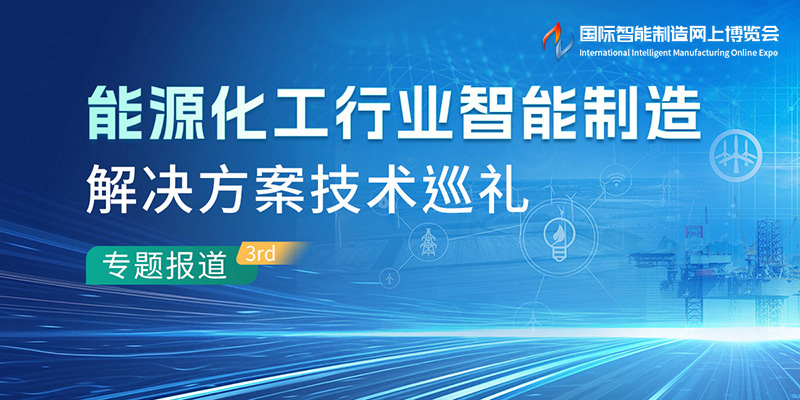 国际智能制造网上博览会
International Intelligent Manufacturing Online Expo

能源化工行业智能制造
解决方案技术巡礼

专题报道 3rd